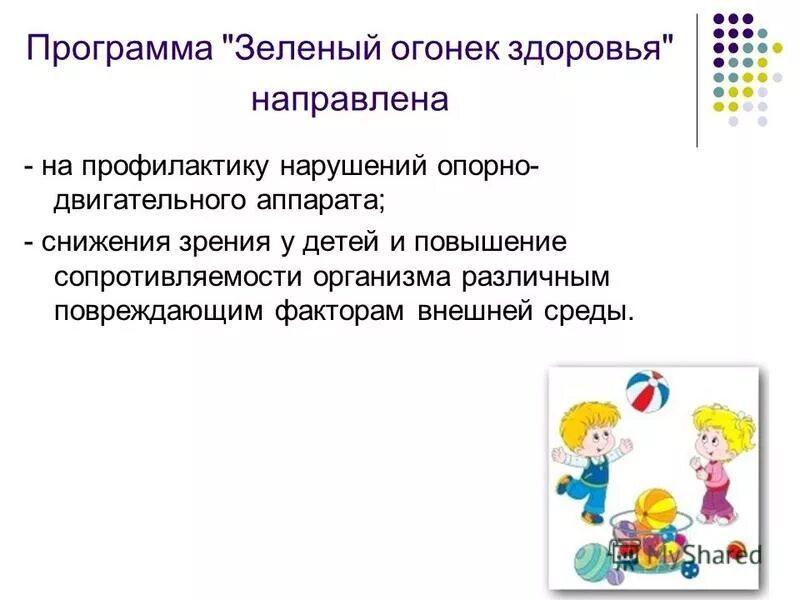 Программа "Зеленый огонек здоровья" направлена

- на профилактику нарушений опорно-двигательного аппарата;

- снижения зрения у детей и повышение сопротивляемости организма различным повреждающим факторам внешней среды.

MyShared